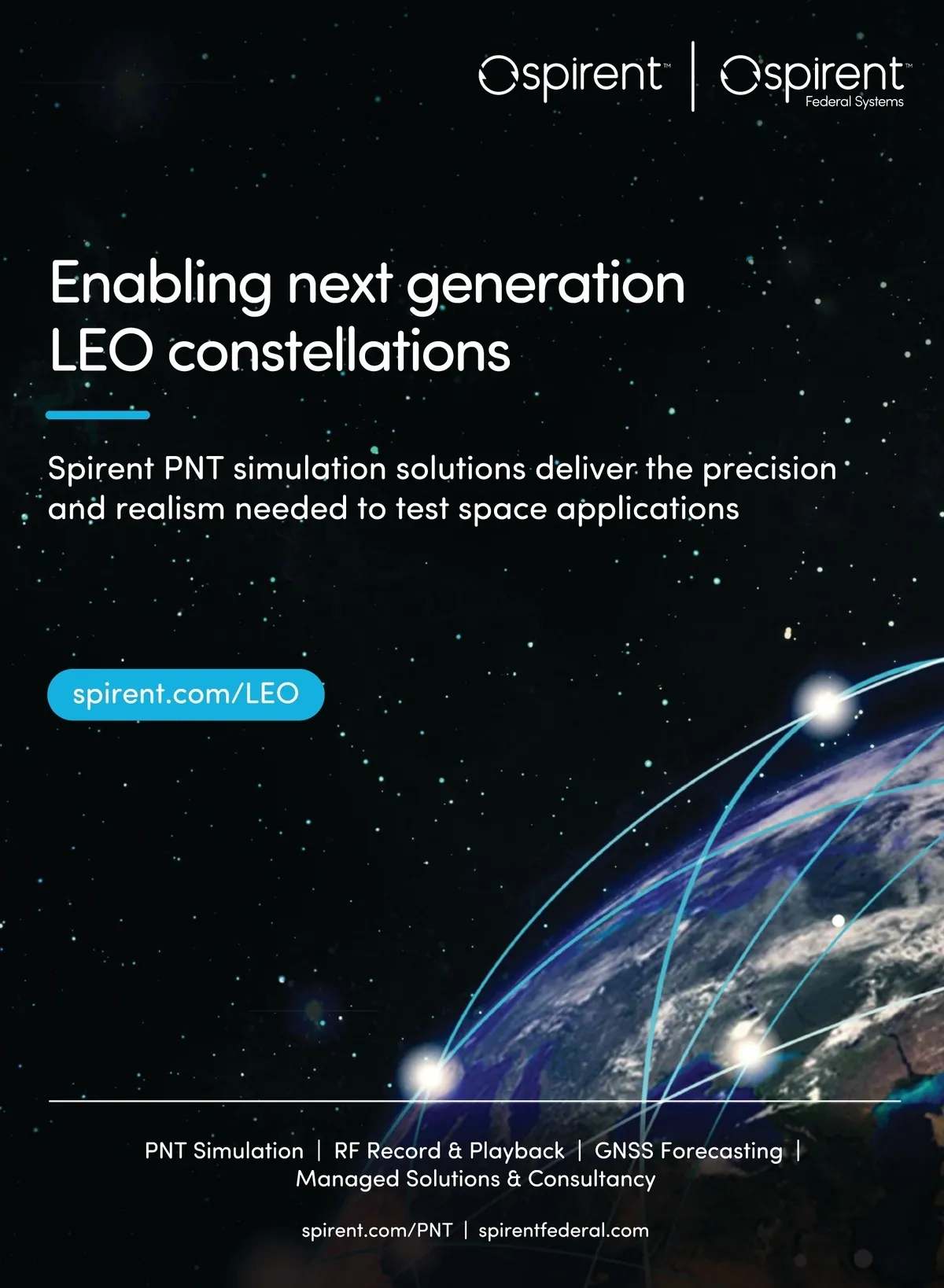 spirent™ | spirent™ Federal Systems

Enabling next generation LEO constellations

Spirent PNT simulation solutions deliver the precision and realism needed to test space applications

spirent.com/LEO

PNT Simulation | RF Record & Playback | GNSS Forecasting | Managed Solutions & Consultancy

spirent.com/PNT | spirentfederal.com